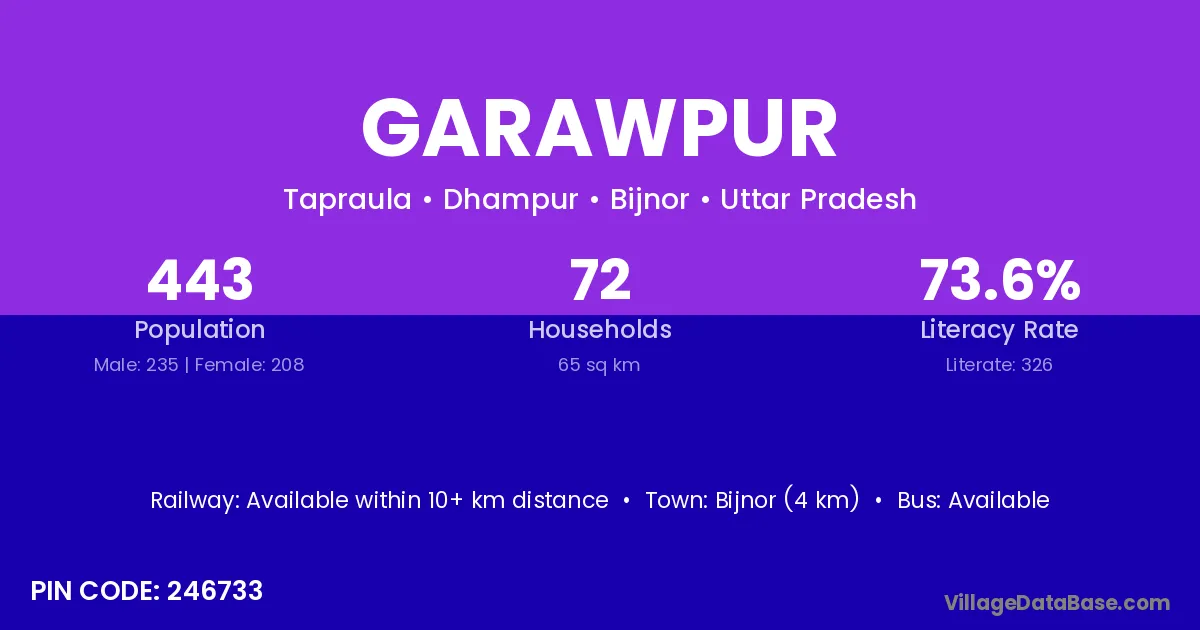 GARAWPUR

Tapraula • Dhampur • Bijnor • Uttar Pradesh

443
Population
Male: 235 | Female: 208

72
Households
65 sq km

73.6%
Literacy Rate
Literate: 326

Railway: Available within 10+ km distance • Town: Bijnor (4 km) • Bus: Available

PIN CODE: 246733

VillageDataBase.com